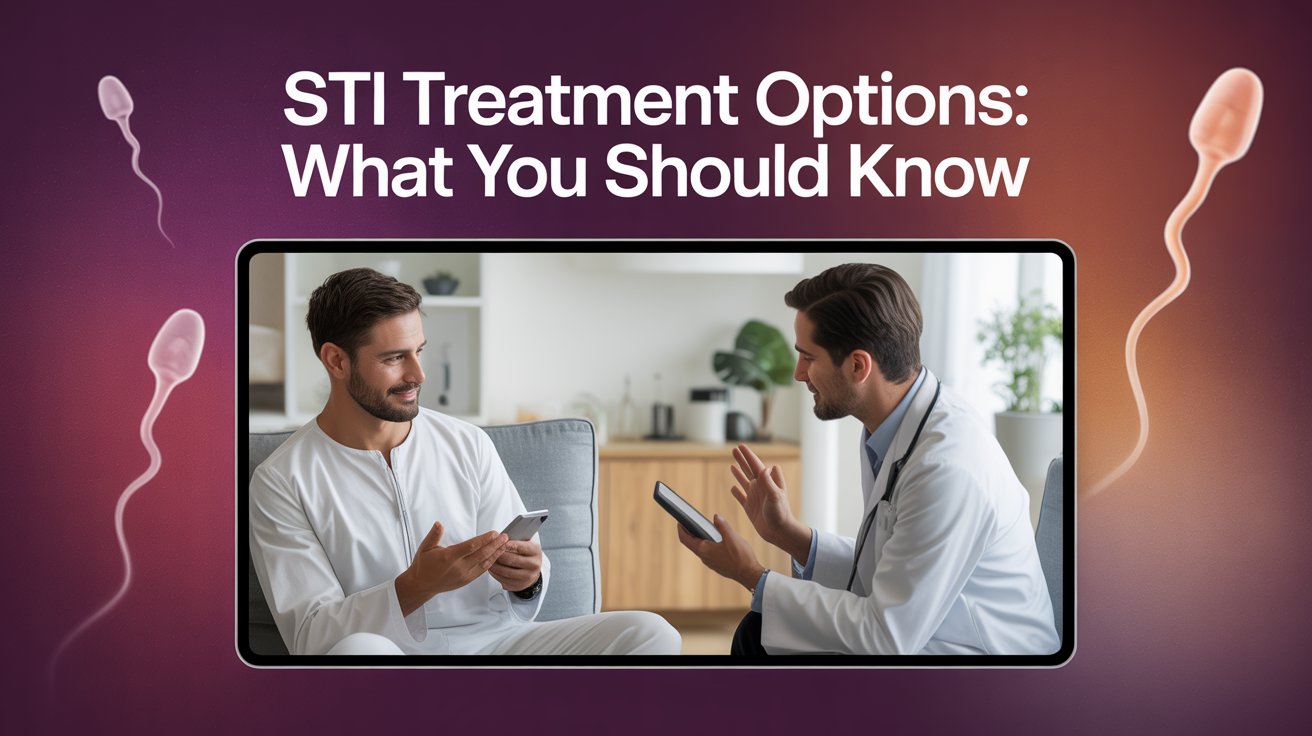 STI Treatment Options:
What You Should Know